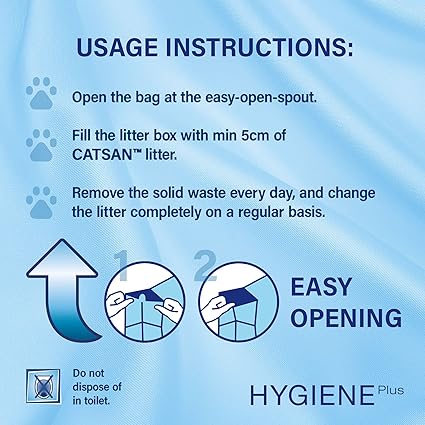 USAGE INSTRUCTIONS:

Open the bag at the easy-open-spout.

Fill the litter box with min 5cm of CATSAN™ litter.

Remove the solid waste every day, and change the litter completely on a regular basis.

1

2

EASY OPENING

Do not dispose of in toilet.

HYGIENE Plus